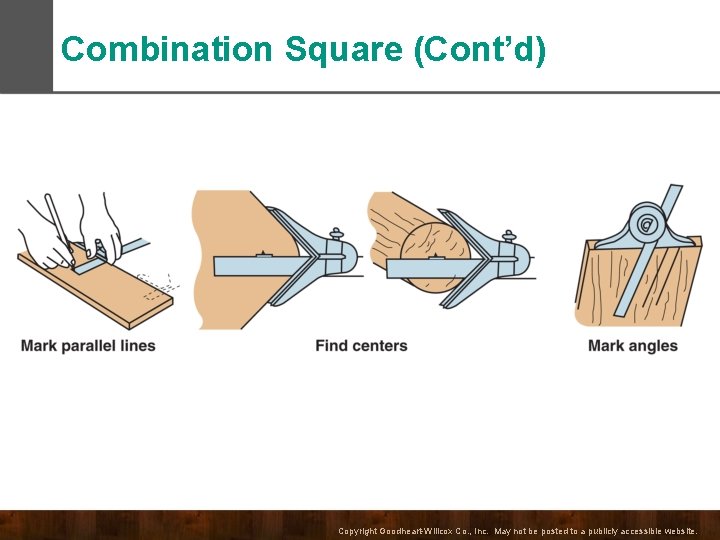 Combination Square (Cont'd)

Mark parallel lines

Find centers

Mark angles

Copyright Goodheart-Willcox Co., Inc. May not be posted to a publicly accessible website.